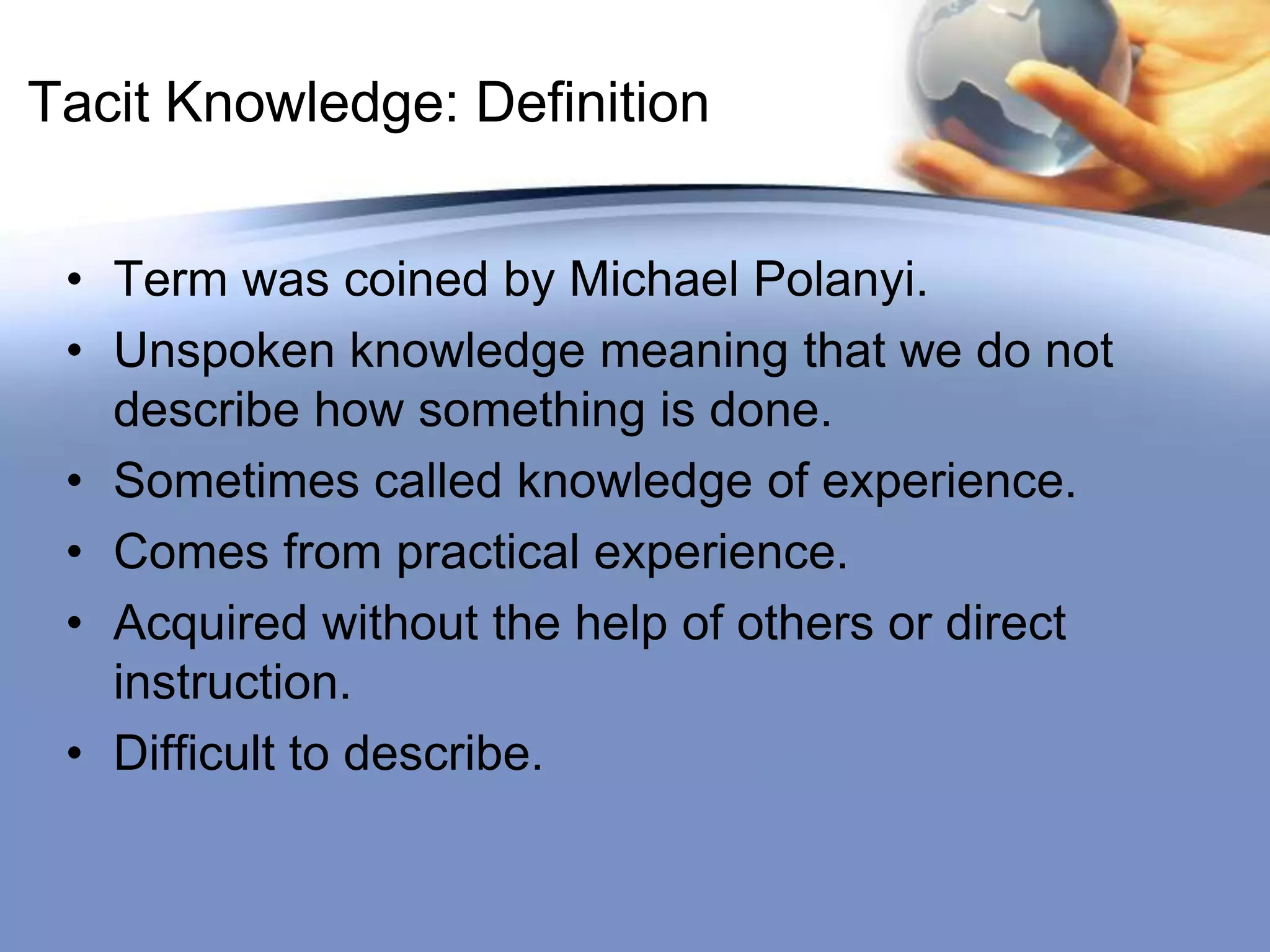 Tacit Knowledge: Definition

• Term was coined by Michael Polanyi.
• Unspoken knowledge meaning that we do not describe how something is done.
• Sometimes called knowledge of experience.
• Comes from practical experience.
• Acquired without the help of others or direct instruction.
• Difficult to describe.